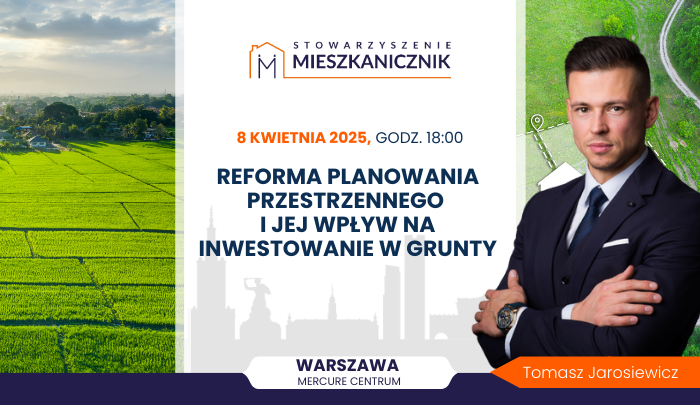 STOWARZYSZENIE
MIESZKANICZNIK

8 KWIETNIA 2025, GODZ. 18:00

REFORMA PLANOWANIA PRZESTRZENNEGO I JEJ WPŁYW NA INWESTOWANIE W GRUNTY

WARSZAWA
MERCURE CENTRUM

Tomasz Jarosiewicz